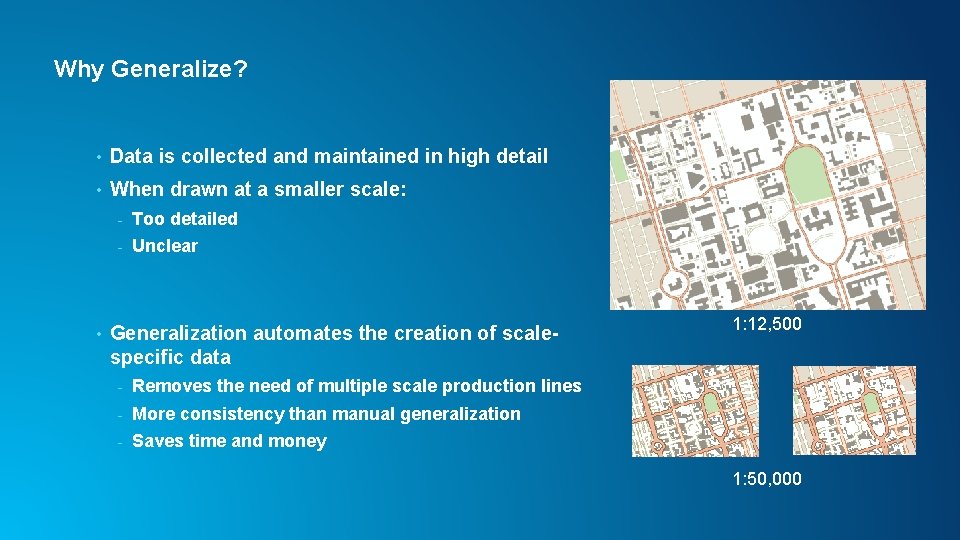 Why Generalize?

• Data is collected and maintained in high detail
• When drawn at a smaller scale:
- Too detailed
- Unclear

• Generalization automates the creation of scale-specific data
- Removes the need of multiple scale production lines
- More consistency than manual generalization
- Saves time and money

1:12,500

1:50,000